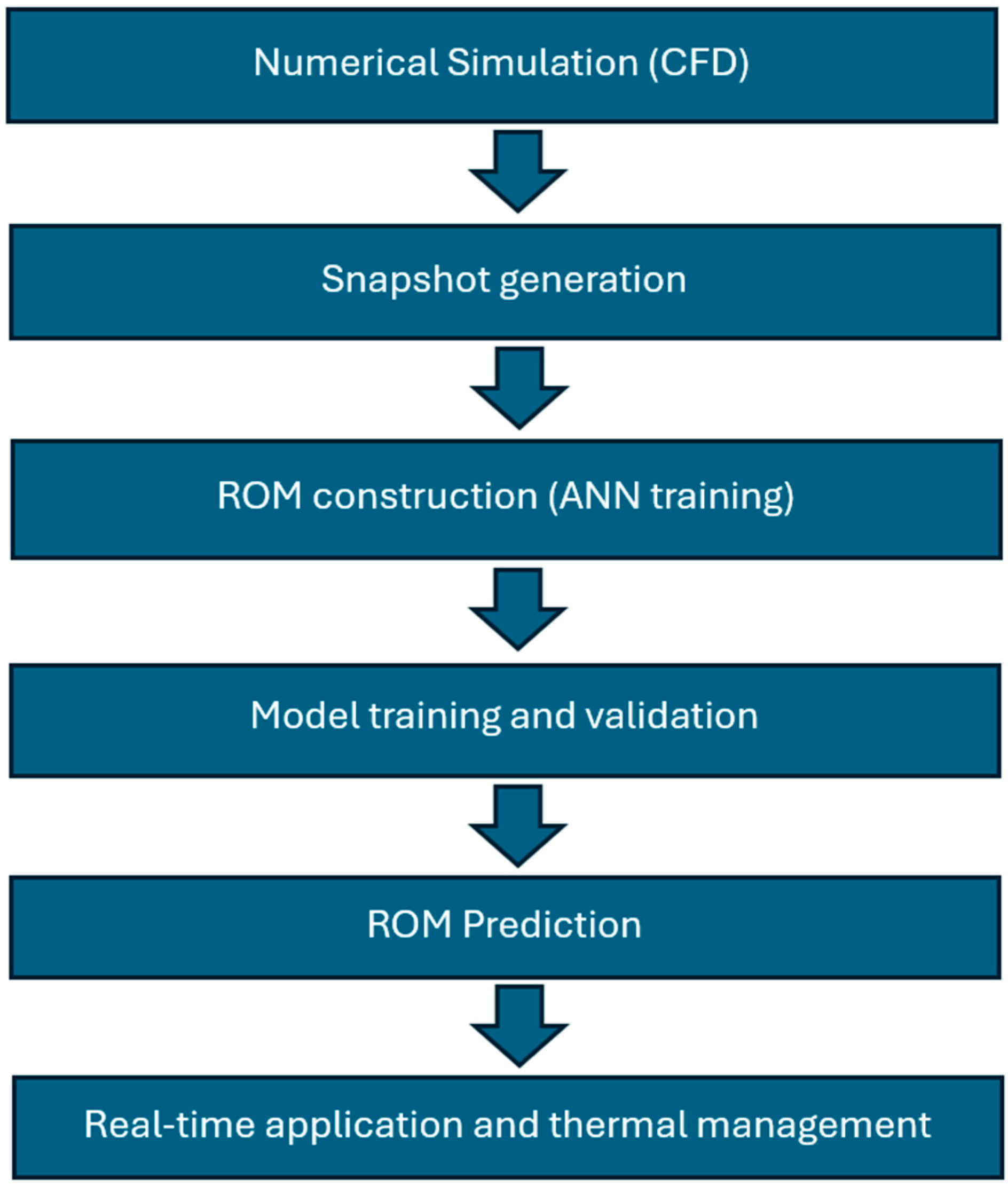 Numerical Simulation (CFD)

Snapshot generation

ROM construction (ANN training)

Model training and validation

ROM Prediction

Real-time application and thermal management